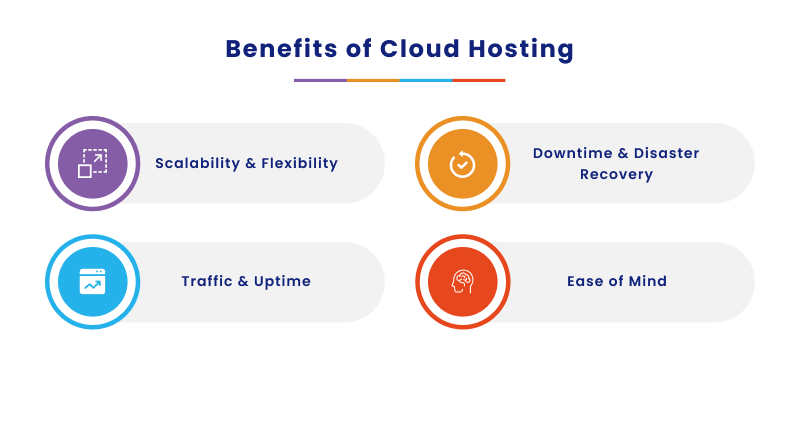 Benefits of Cloud Hosting

Scalability & Flexibility

Downtime & Disaster Recovery

Traffic & Uptime

Ease of Mind